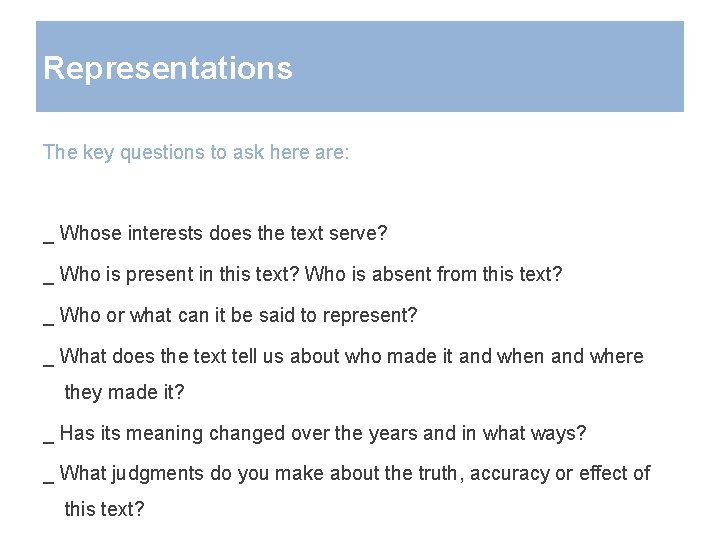 Representations

The key questions to ask here are:

_ Whose interests does the text serve?

_ Who is present in this text? Who is absent from this text?

_ Who or what can it be said to represent?

_ What does the text tell us about who made it and when and where they made it?

_ Has its meaning changed over the years and in what ways?

_ What judgments do you make about the truth, accuracy or effect of this text?